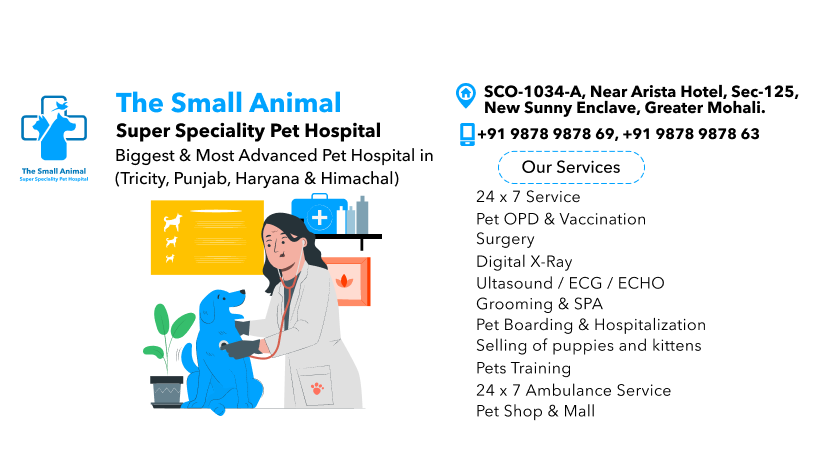 The Small Animal
Super Speciality Pet Hospital

The Small Animal
Super Speciality Pet Hospital
Biggest & Most Advanced Pet Hospital in (Tricity, Punjab, Haryana & Himachal)

SCO-1034-A, Near Arista Hotel, Sec-125, New Sunny Enclave, Greater Mohali.

+91 9878 9878 69, +91 9878 9878 63

Our Services

24 x 7 Service
Pet OPD & Vaccination
Surgery
Digital X-Ray
Ultasound / ECG / ECHO
Grooming & SPA
Pet Boarding & Hospitalization
Selling of puppies and kittens
Pets Training
24 x 7 Ambulance Service
Pet Shop & Mall